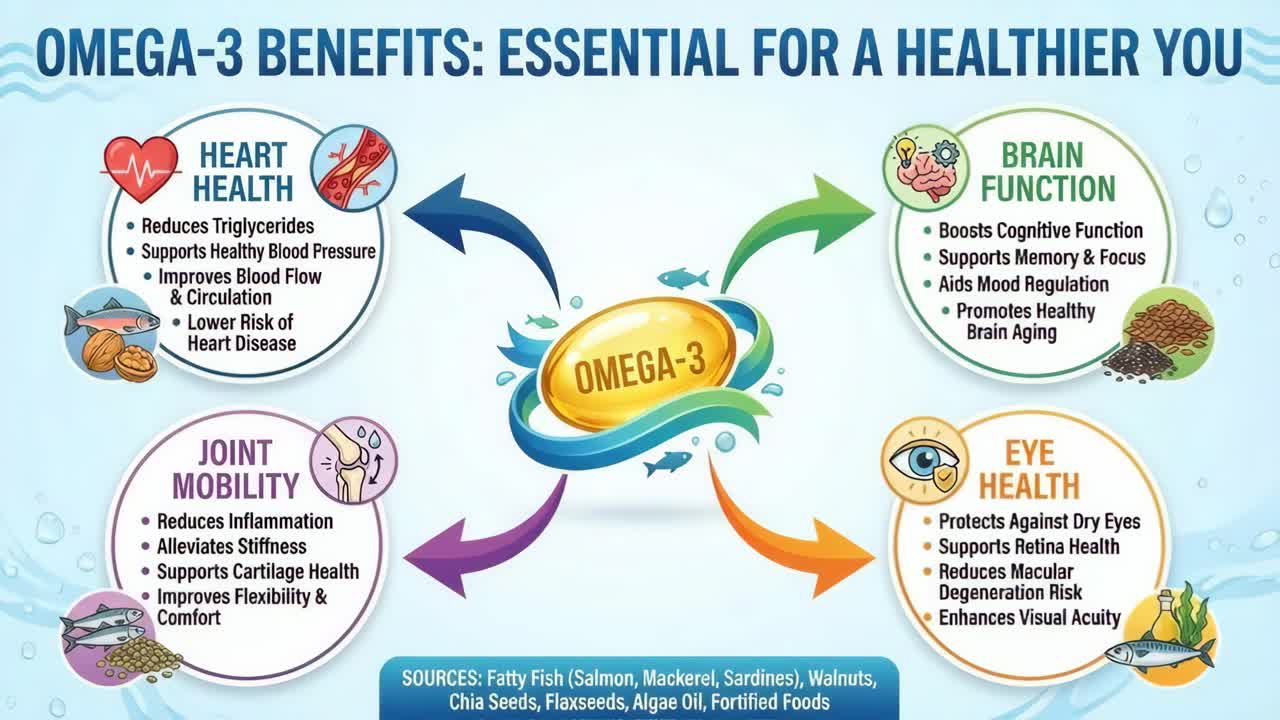 OMEGA-3 BENEFITS: ESSENTIAL FOR A HEALTHIER YOU

HEART HEALTH
• Reduces Triglycerides
• Supports Healthy Blood Pressure
• Improves Blood Flow & Circulation
• Lower Risk of Heart Disease

BRAIN FUNCTION
• Boosts Cognitive Function
• Supports Memory & Focus
• Aids Mood Regulation
• Promotes Healthy Brain Aging

OMEGA-3

JOINT MOBILITY
• Reduces Inflammation
• Alleviates Stiffness
• Supports Cartilage Health
• Improves Flexibility & Comfort

EYE HEALTH
• Protects Against Dry Eyes
• Supports Retina Health
• Reduces Macular Degeneration Risk
• Enhances Visual Acuity

SOURCES: Fatty Fish (Salmon, Mackerel, Sardines), Walnuts, Chia Seeds, Flaxseeds, Algae Oil, Fortified Foods